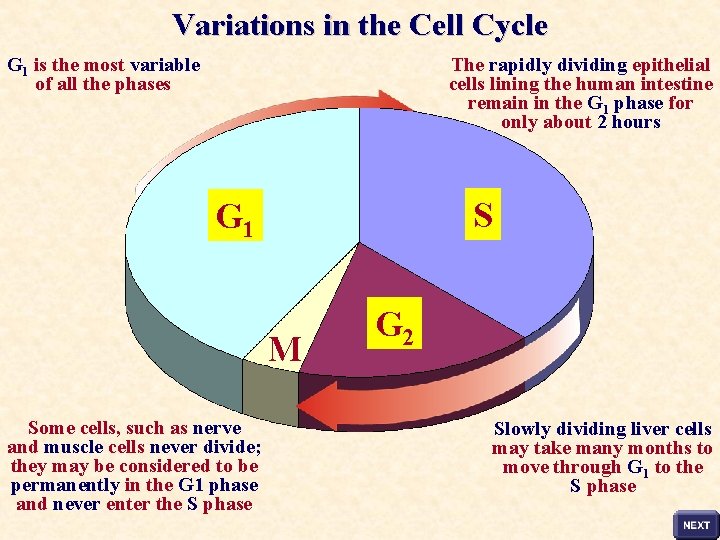 Variations in the Cell Cycle

$G_1$ is the most variable of all the phases

The rapidly dividing epithelial cells lining the human intestine remain in the $G_1$ phase for only about 2 hours

$G_1$

S

$G_2$

M

Some cells, such as nerve and muscle cells never divide; they may be considered to be permanently in the G1 phase and never enter the S phase

Slowly dividing liver cells may take many months to move through $G_1$ to the S phase

NEXT